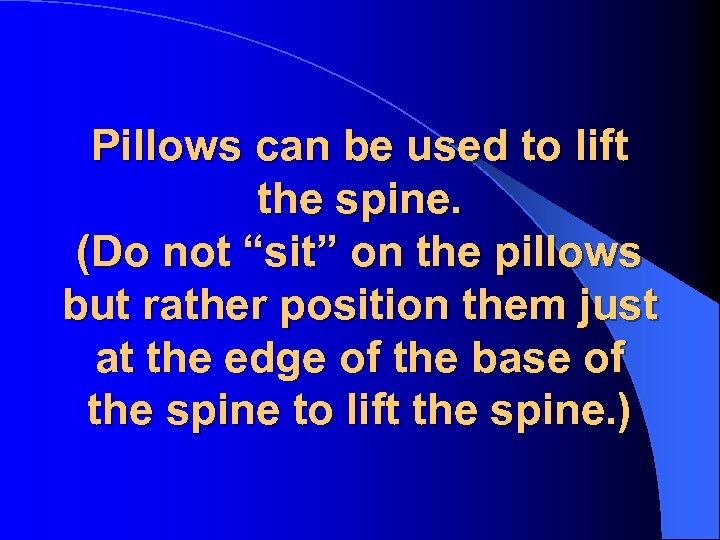 Pillows can be used to lift the spine.
(Do not “sit” on the pillows but rather position them just at the edge of the base of the spine to lift the spine.)